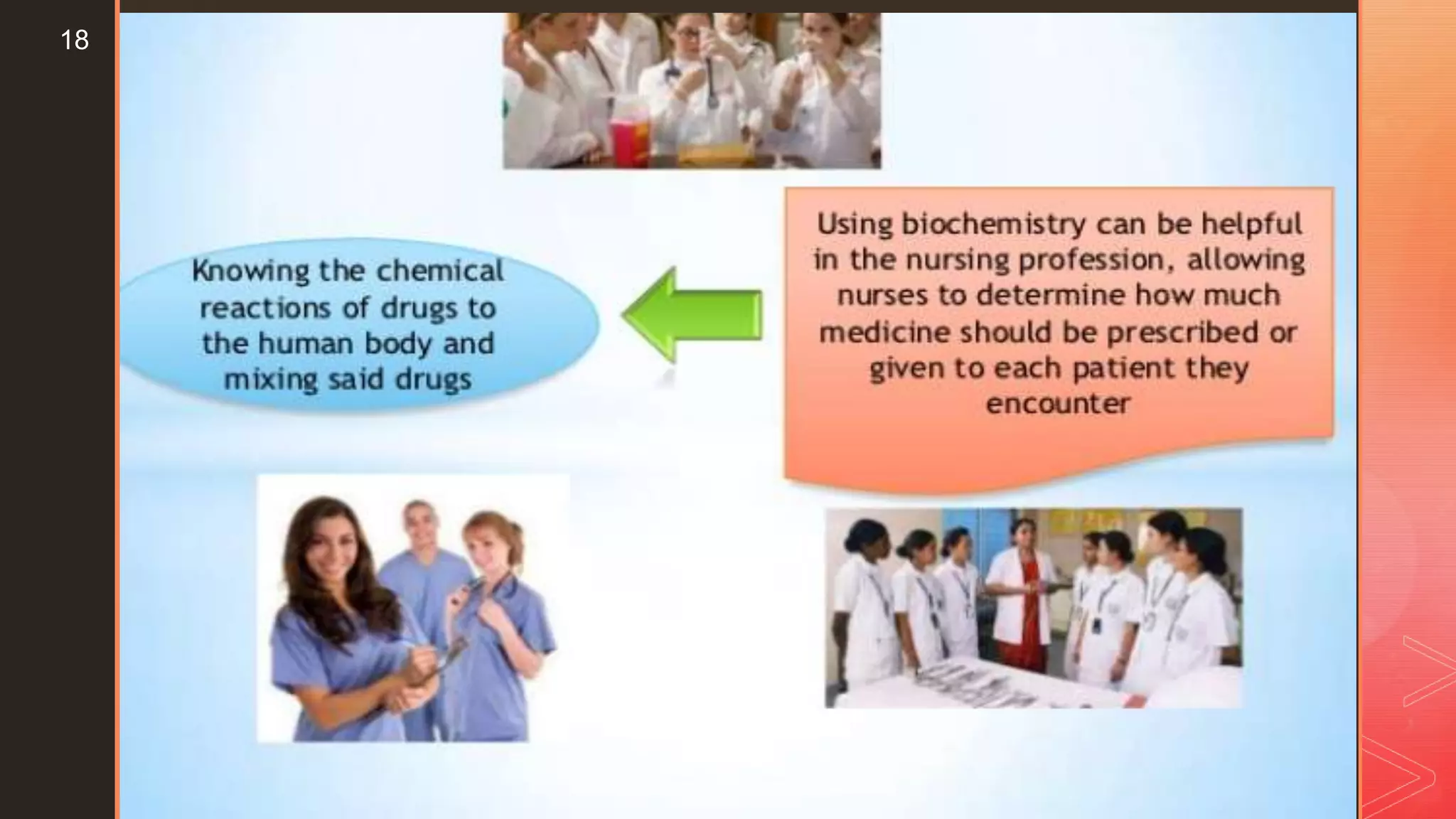 18

Knowing the chemical reactions of drugs to the human body and mixing said drugs

Using biochemistry can be helpful in the nursing profession, allowing nurses to determine how much medicine should be prescribed or given to each patient they encounter